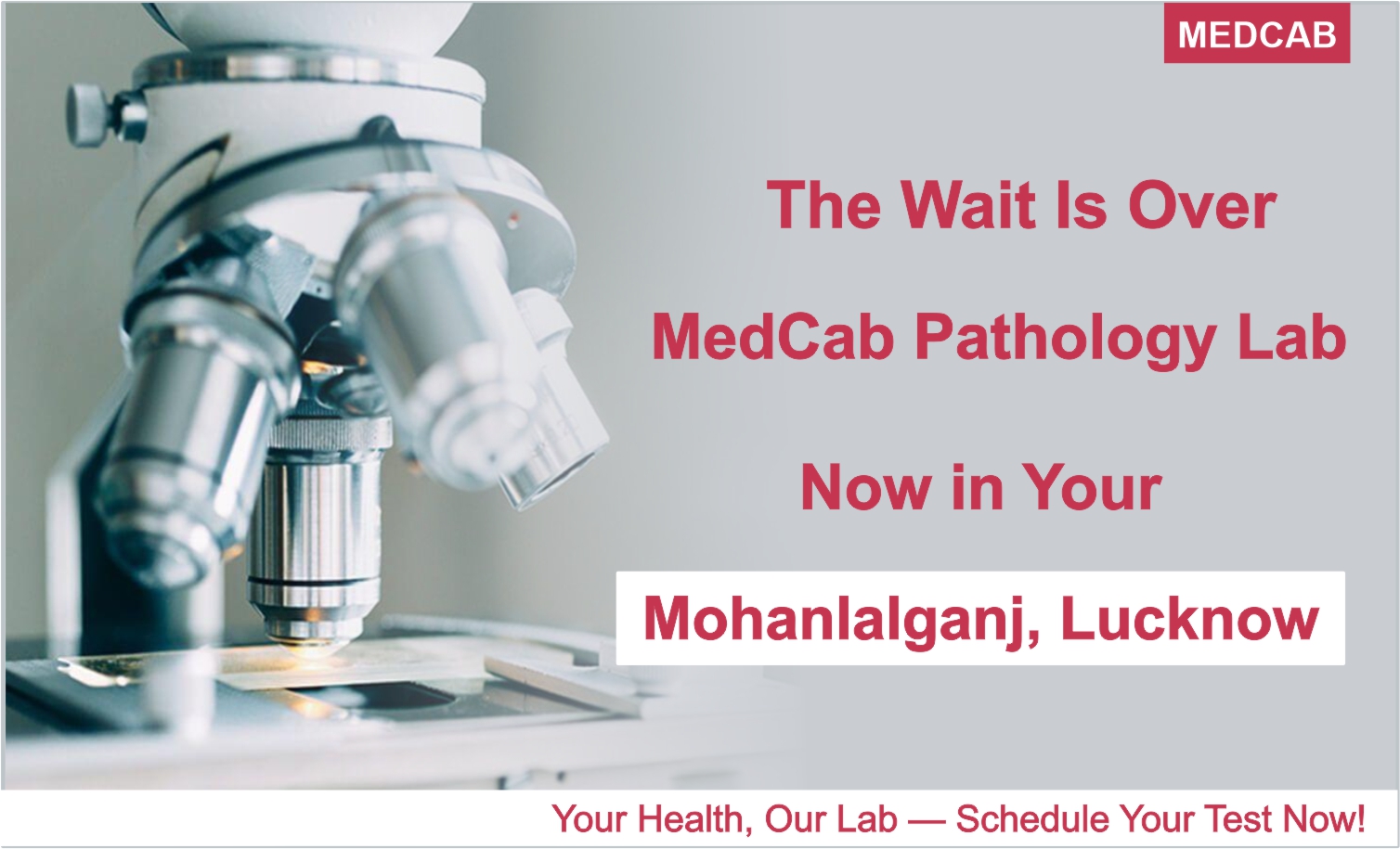 MEDCAB

The Wait Is Over

MedCab Pathology Lab

Now in Your

Mohanlalganj, Lucknow

Your Health, Our Lab — Schedule Your Test Now!